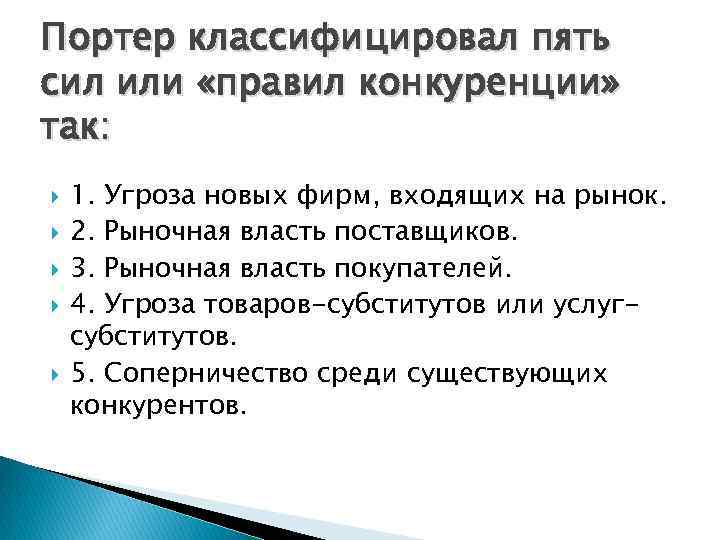 Портер классифицировал пять сил или «правил конкуренции» так:

1. Угроза новых фирм, входящих на рынок.
2. Рыночная власть поставщиков.
3. Рыночная власть покупателей.
4. Угроза товаров-субститутов или услуг-субститутов.
5. Соперничество среди существующих конкурентов.